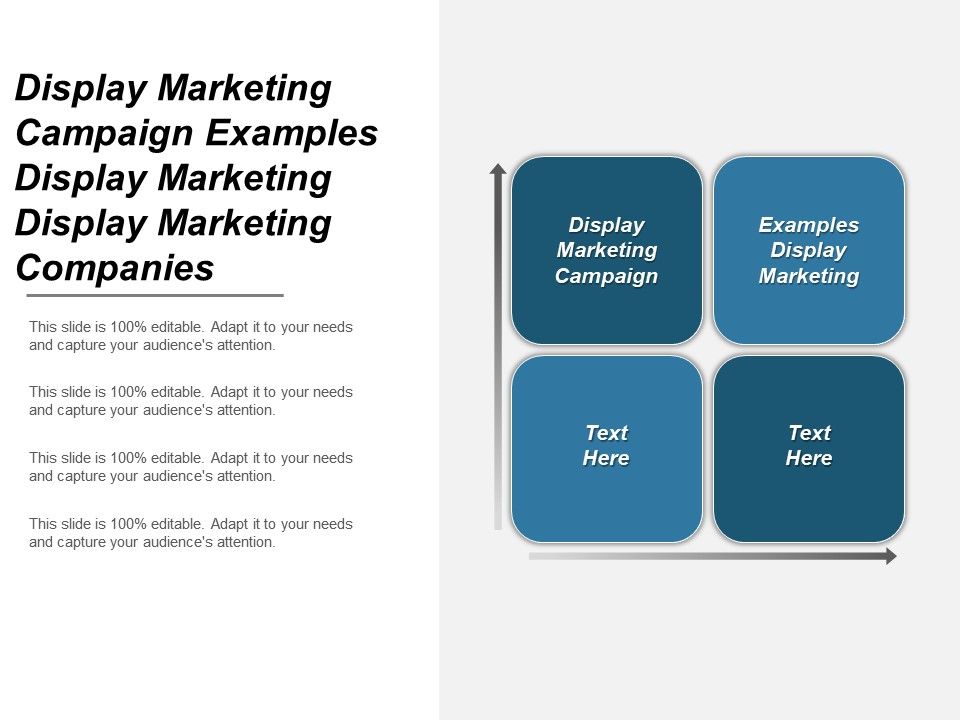 Display Marketing Campaign Examples Display Marketing Display Marketing Companies

This slide is 100% editable. Adapt it to your needs and capture your audience's attention.

This slide is 100% editable. Adapt it to your needs and capture your audience's attention.

This slide is 100% editable. Adapt it to your needs and capture your audience's attention.

This slide is 100% editable. Adapt it to your needs and capture your audience's attention.

Display Marketing Campaign

Examples Display Marketing

Text Here

Text Here